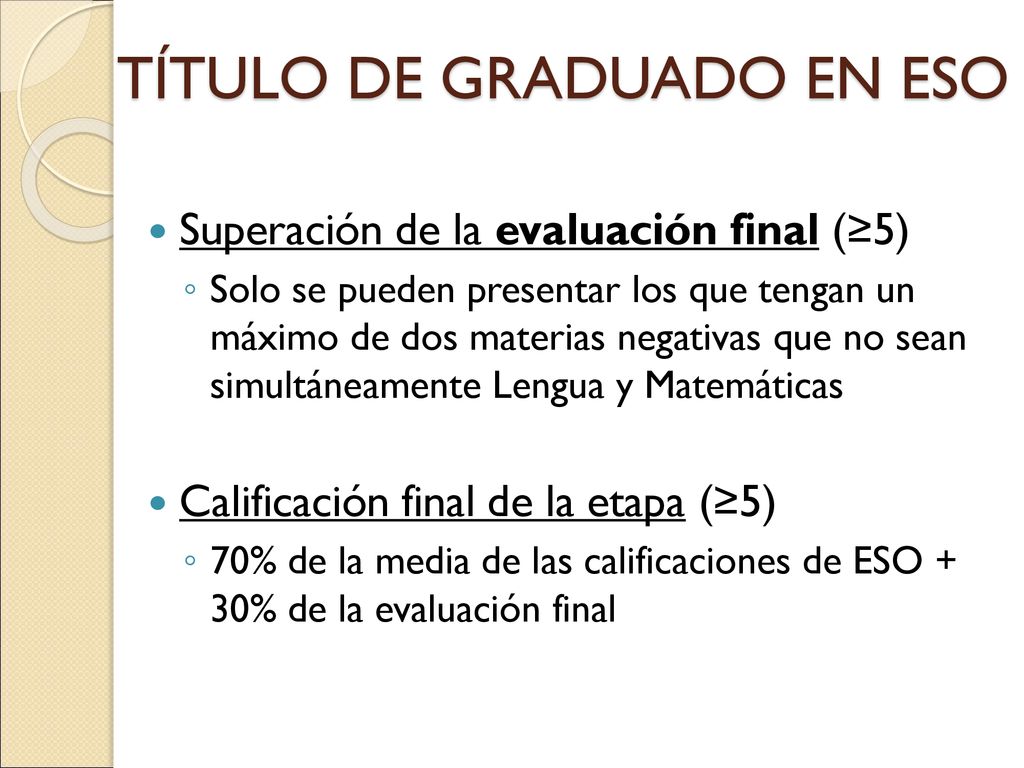 TÍTULO DE GRADUADO EN ESO

Superación de la evaluación final (≥5)

Solo se pueden presentar los que tengan un máximo de dos materias negativas que no sean simultáneamente Lengua y Matemáticas

Calificación final de la etapa (≥5)

70% de la media de las calificaciones de ESO + 30% de la evaluación final